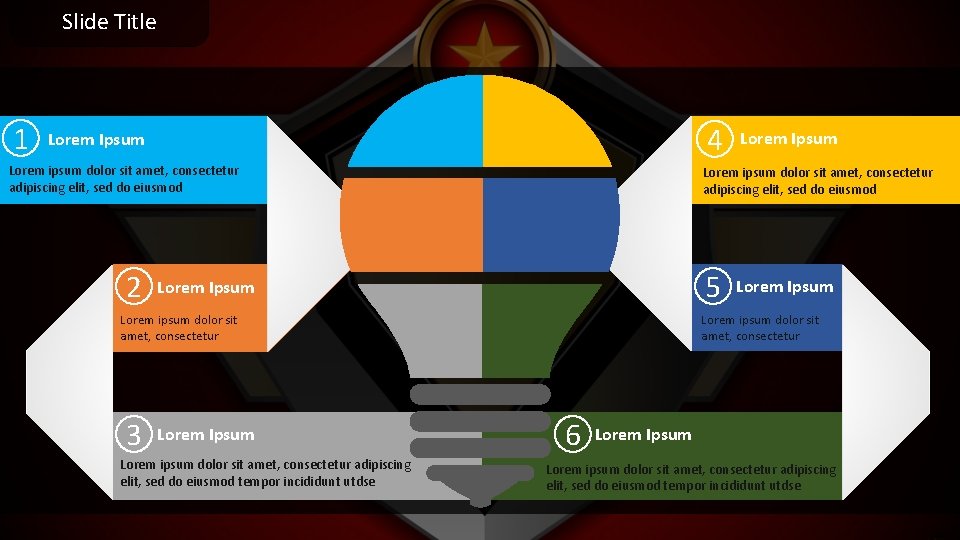 Slide Title

1 Lorem Ipsum
Lorem ipsum dolor sit amet, consectetur adipiscing elit, sed do eiusmod

2 Lorem Ipsum
Lorem ipsum dolor sit amet, consectetur

3 Lorem Ipsum
Lorem ipsum dolor sit amet, consectetur adipiscing elit, sed do eiusmod tempor incididunt utdse

4 Lorem Ipsum
Lorem ipsum dolor sit amet, consectetur adipiscing elit, sed do eiusmod

5 Lorem Ipsum
Lorem ipsum dolor sit amet, consectetur

6 Lorem Ipsum
Lorem ipsum dolor sit amet, consectetur adipiscing elit, sed do eiusmod tempor incididunt utdse